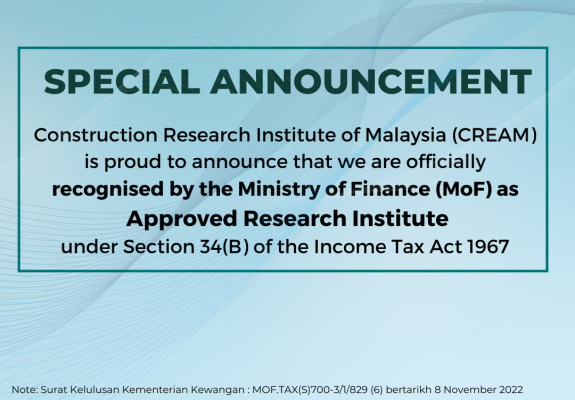 SPECIAL ANNOUNCEMENT

Construction Research Institute of Malaysia (CREAM) is proud to announce that we are officially recognised by the Ministry of Finance (MoF) as Approved Research Institute under Section 34(B) of the Income Tax Act 1967

Note: Surat Kelulusan Kementerian Kewangan : MOF.TAX(S)700-3/1/829 (6) bertarikh 8 November 2022